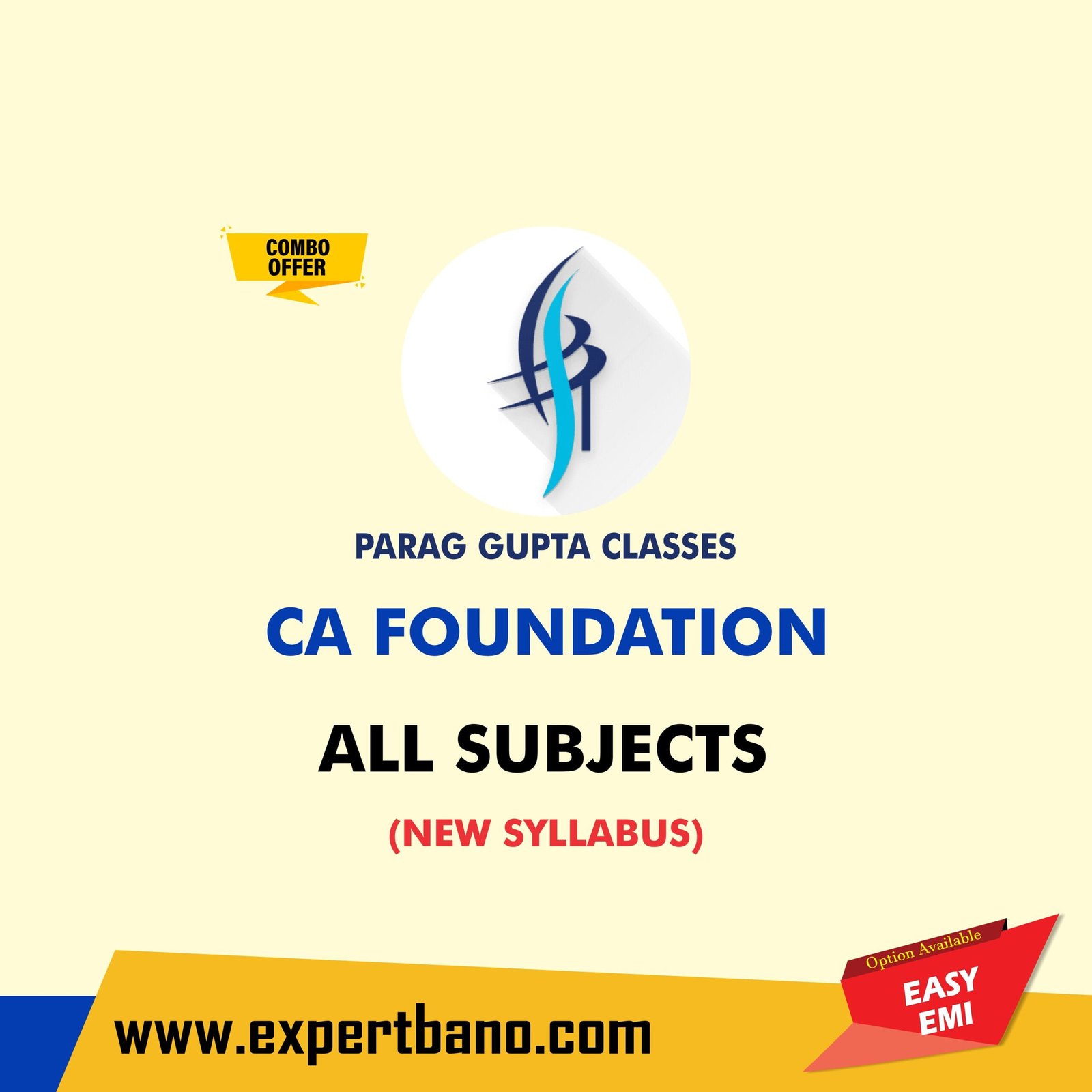 COMBO OFFER

PARAG GUPTA CLASSES

CA FOUNDATION

ALL SUBJECTS

(NEW SYLLABUS)

www.expertbano.com

Option Available

EASY EMI